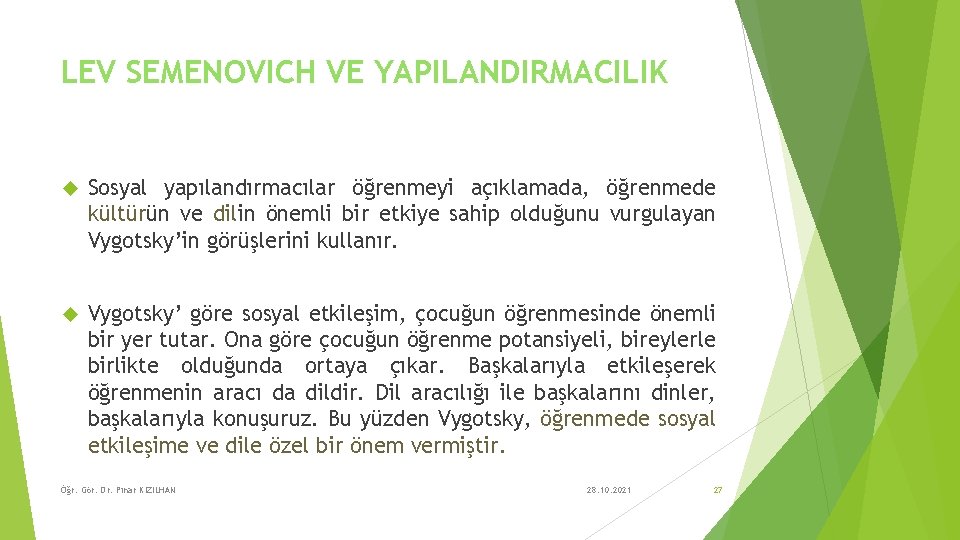 LEV SEMENOVICH VE YAPILANDIRMACILIK

Sosyal yapılandırmacılar öğrenmeyi açıklamada, öğrenmede kültürün ve dilin önemli bir etkiye sahip olduğunu vurgulayan Vygotsky'in görüşlerini kullanır.

Vygotsky' göre sosyal etkileşim, çocuğun öğrenmesinde önemli bir yer tutar. Ona göre çocuğun öğrenme potansiyeli, bireylerle birlikte olduğunda ortaya çıkar. Başkalarıyla etkileşerek öğrenmenin aracı da dildir. Dil aracılığı ile başkalarını dinler, başkalarıyla konuşuruz. Bu yüzden Vygotsky, öğrenmede sosyal etkileşime ve dile özel bir önem vermiştir.

Öğr. Gör. Dr. Pınar KIZILHAN

28.10.2021

27